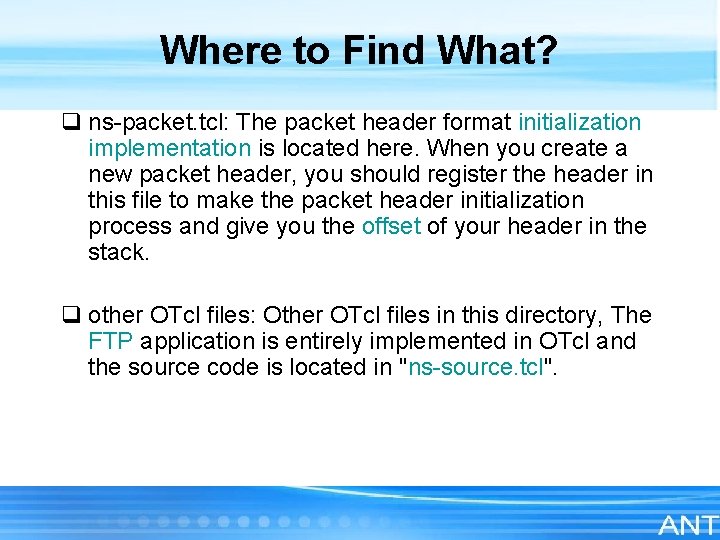 Where to Find What?

❑ ns-packet.tcl: The packet header format initialization implementation is located here. When you create a new packet header, you should register the header in this file to make the packet header initialization process and give you the offset of your header in the stack.

❑ other OTcl files: Other OTcl files in this directory, The FTP application is entirely implemented in OTcl and the source code is located in "ns-source.tcl".

ANT